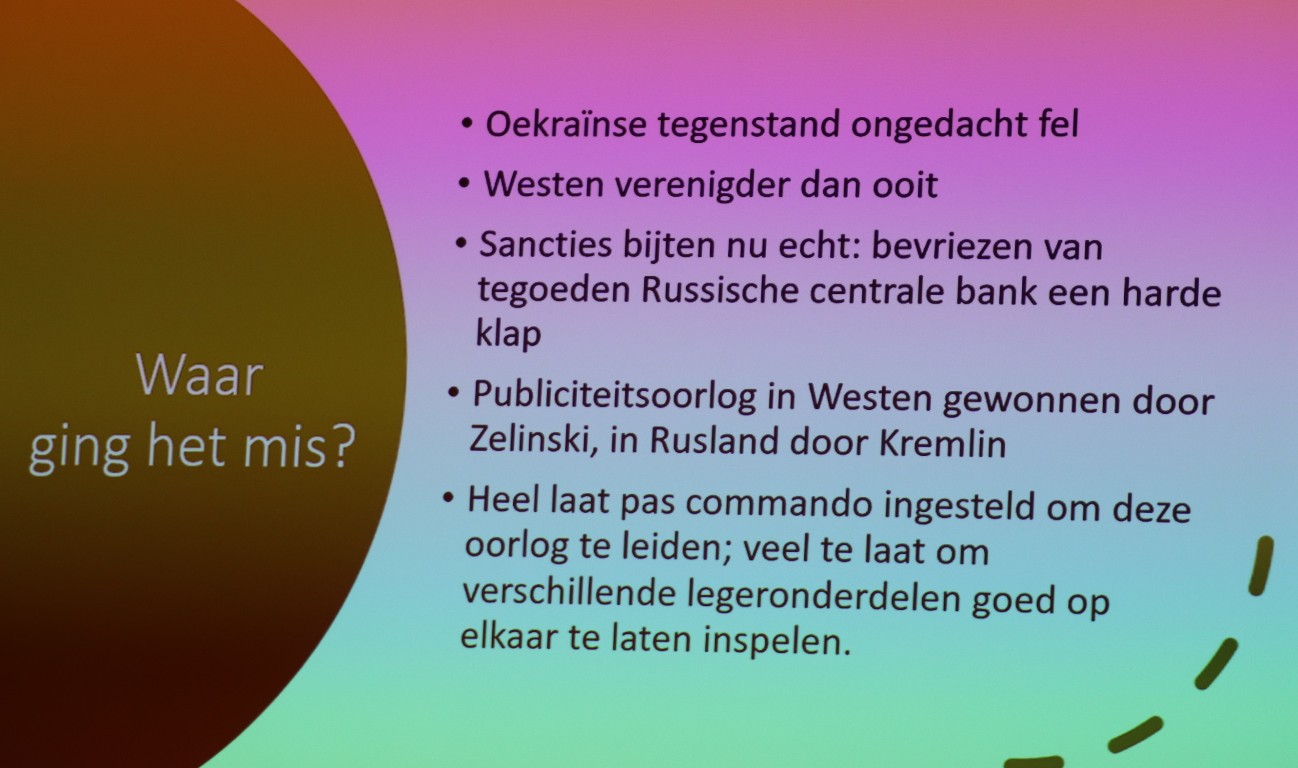 Waar ging het mis?

• Oekraïnse tegenstand ongedacht fel

• Westen verenigder dan ooit

• Sancties bijten nu echt: bevriezen van tegoeden Russische centrale bank een harde klap

• Publiciteitsoorlog in Westen gewonnen door Zelinski, in Rusland door Kremlin

• Heel laat pas commando ingesteld om deze oorlog te leiden; veel te laat om verschillende legeronderdelen goed op elkaar te laten inspelen.